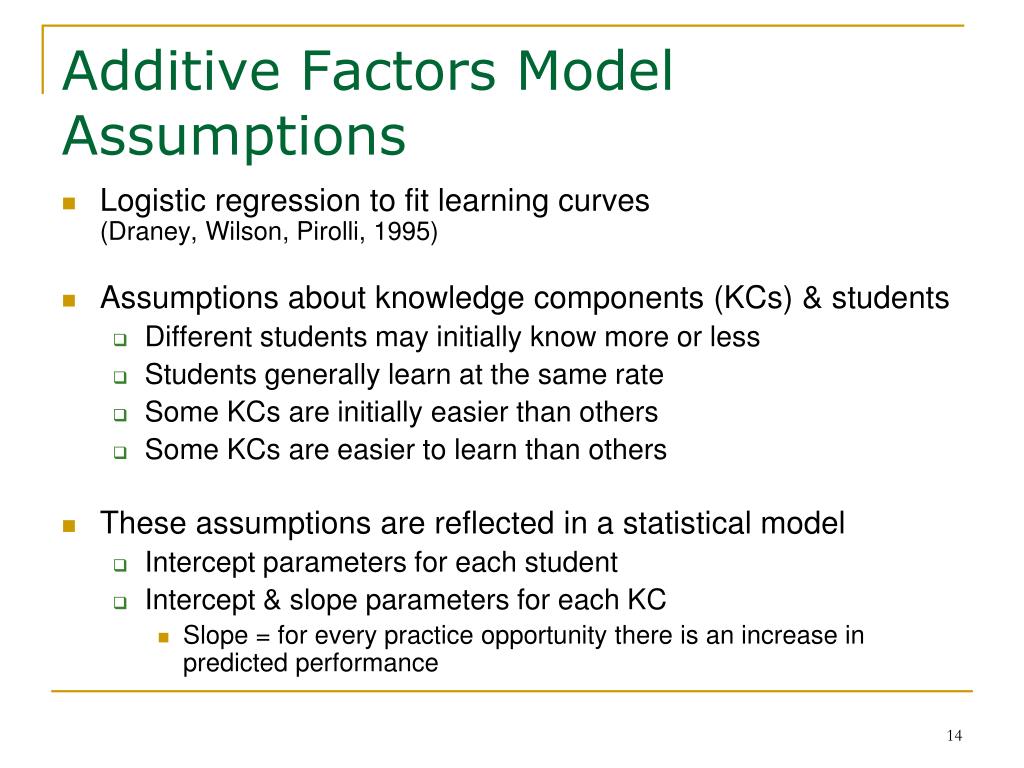 Additive Factors Model Assumptions

Logistic regression to fit learning curves
(Draney, Wilson, Pirolli, 1995)

Assumptions about knowledge components (KCs) & students
Different students may initially know more or less
Students generally learn at the same rate
Some KCs are initially easier than others
Some KCs are easier to learn than others

These assumptions are reflected in a statistical model
Intercept parameters for each student
Intercept & slope parameters for each KC
Slope = for every practice opportunity there is an increase in predicted performance

14